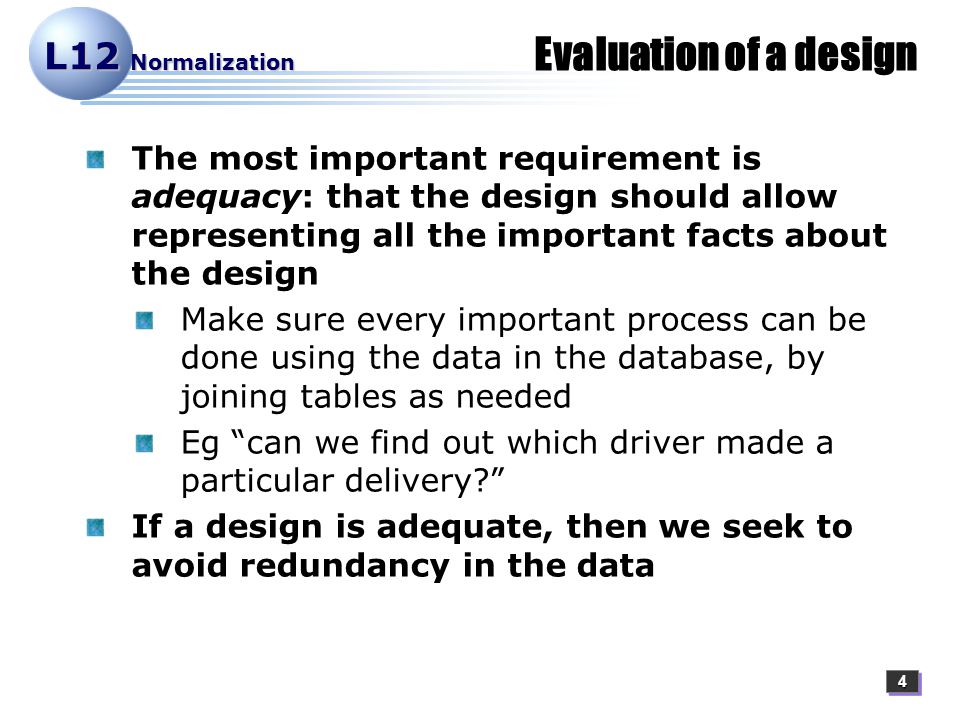 L12 Normalization

Evaluation of a design

The most important requirement is adequacy: that the design should allow representing all the important facts about the design

Make sure every important process can be done using the data in the database, by joining tables as needed

Eg “can we find out which driver made a particular delivery?”

If a design is adequate, then we seek to avoid redundancy in the data

4